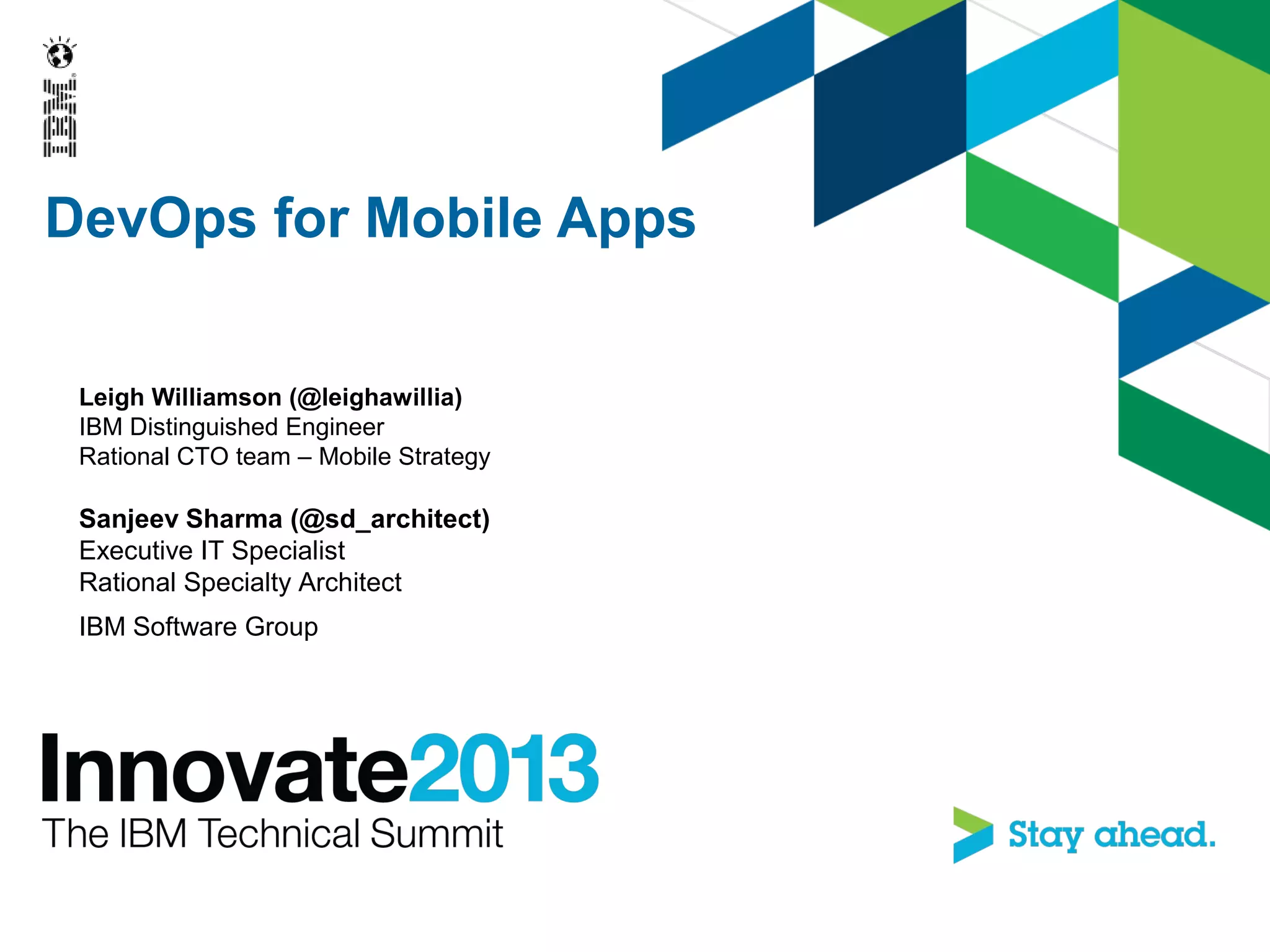 IBM

DevOps for Mobile Apps

Leigh Williamson (@leighawillia)
IBM Distinguished Engineer
Rational CTO team – Mobile Strategy

Sanjeev Sharma (@sd_architect)
Executive IT Specialist
Rational Specialty Architect

IBM Software Group

Innovate2013
The IBM Technical Summit

Stay ahead.